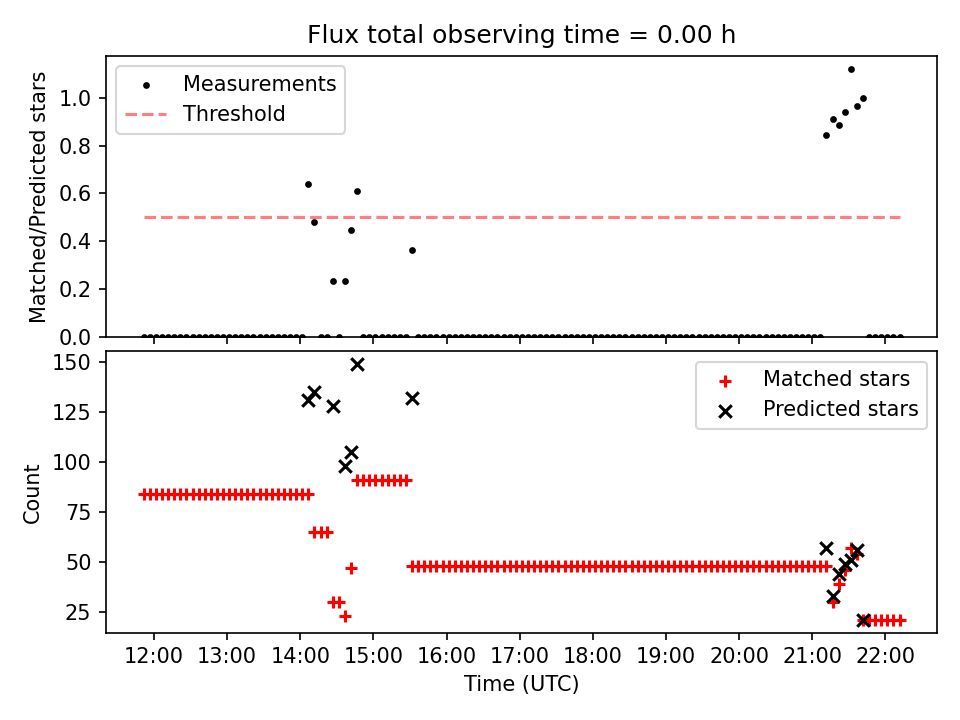 Flux total observing time = 0.00 h

Measurements
Threshold

Matched/Predicted stars

1.0
0.8
0.6
0.4
0.2
0.0

Matched stars
Predicted stars

Count

150
125
100
75
50
25

12:00 13:00 14:00 15:00 16:00 17:00 18:00 19:00 20:00 21:00 22:00

Time (UTC)